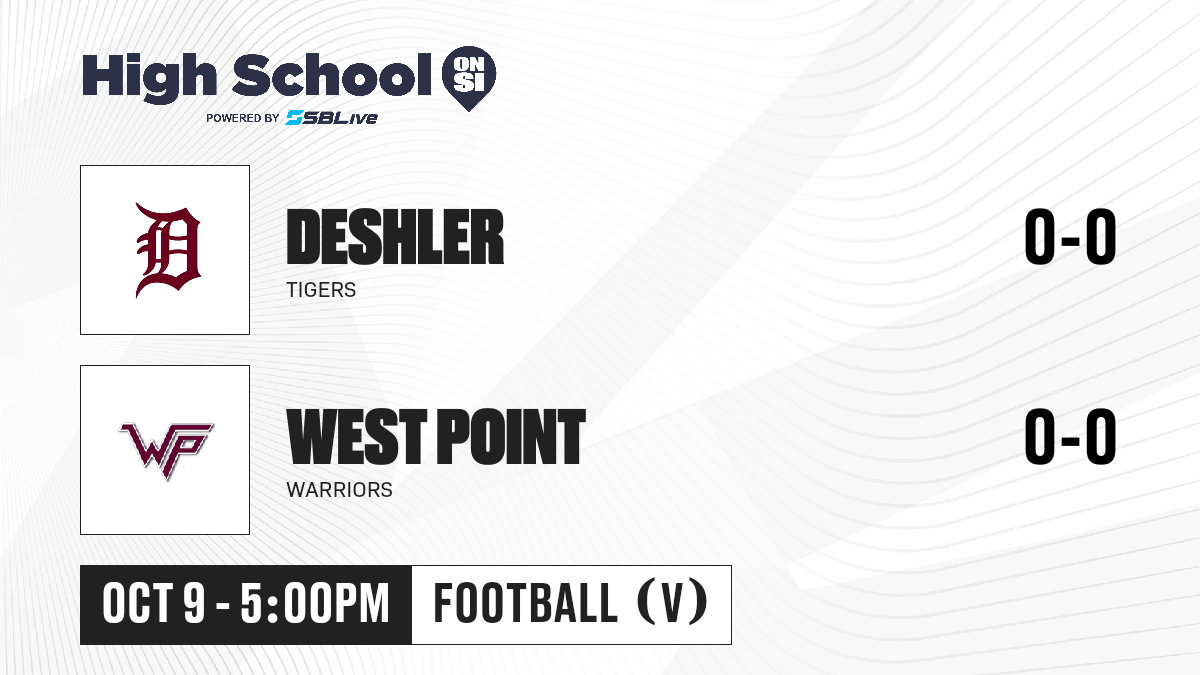 High School ON SI
POWERED BY SBLive

D

DESHLER
TIGERS

0-0

WP

WEST POINT
WARRIORS

0-0

OCT 9 - 5:00PM

FOOTBALL (V)